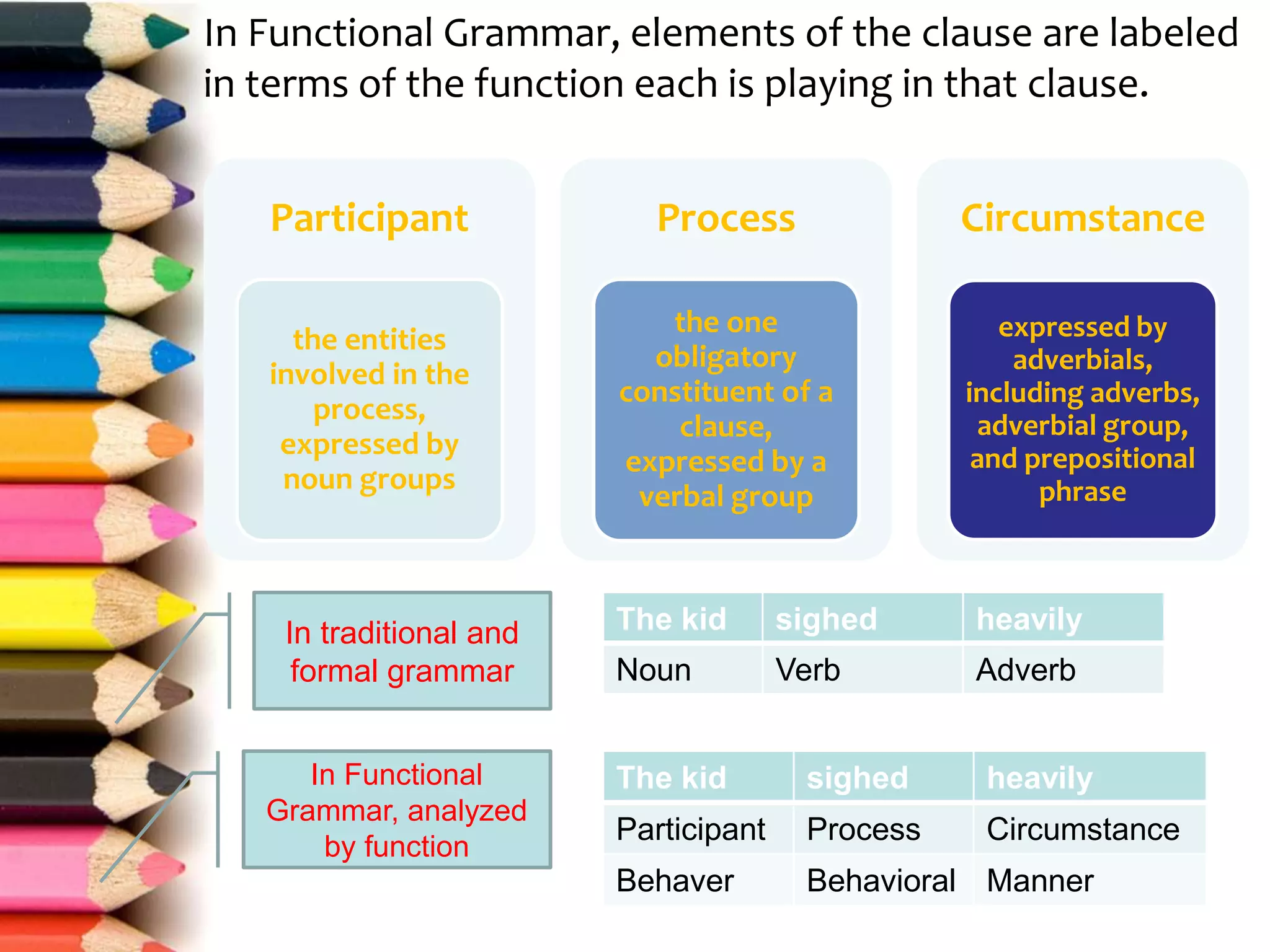 In Functional Grammar, elements of the clause are labeled in terms of the function each is playing in that clause.

Participant

the entities involved in the process, expressed by noun groups

Process

the one obligatory constituent of a clause, expressed by a verbal group

Circumstance

expressed by adverbials, including adverbs, adverbial group, and prepositional phrase

In traditional and formal grammar

| The kid | sighed | heavily |
|---|---|---|
| Noun | Verb | Adverb |

In Functional Grammar, analyzed by function

| The kid | sighed | heavily |
|---|---|---|
| Participant | Process | Circumstance |
| Behaver | Behavioral | Manner |